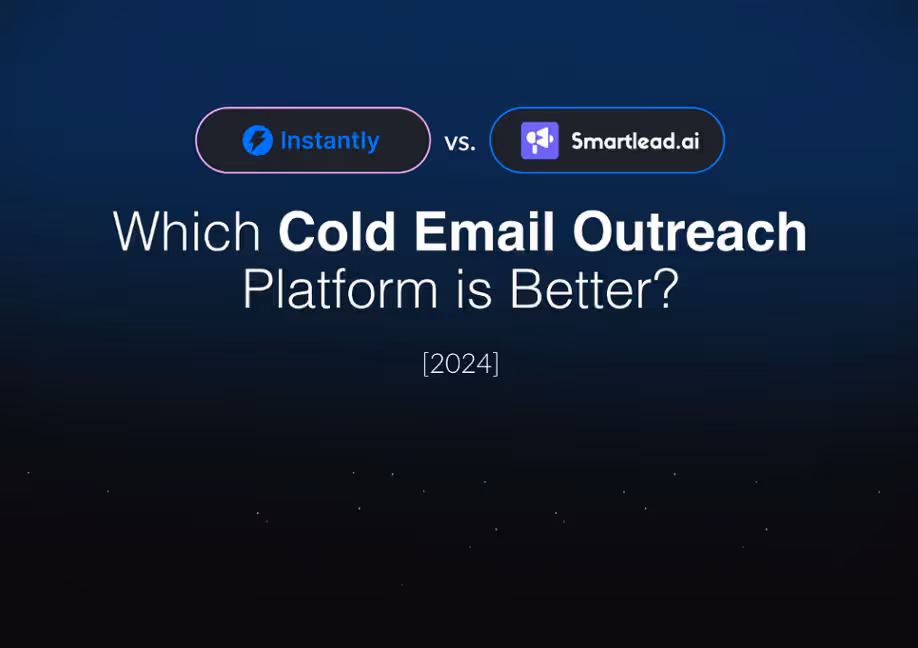 Instantly vs. Smartlead.ai

Which Cold Email Outreach Platform is Better?

[2024]